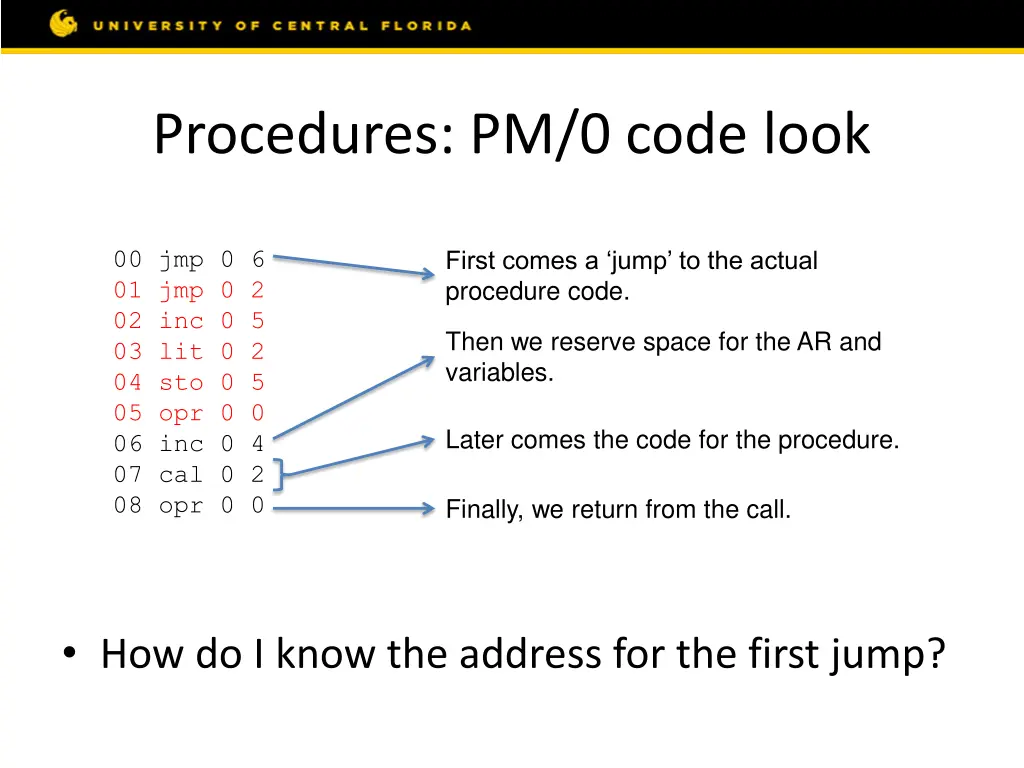 UNIVERSITY OF CENTRAL FLORIDA

Procedures: PM/0 code look

00 jmp 0 6
01 jmp 0 2
02 inc 0 5
03 lit 0 2
04 sto 0 5
05 opr 0 0
06 inc 0 4
07 cal 0 2
08 opr 0 0

First comes a ‘jump’ to the actual procedure code.

Then we reserve space for the AR and variables.

Later comes the code for the procedure.

Finally, we return from the call.

• How do I know the address for the first jump?